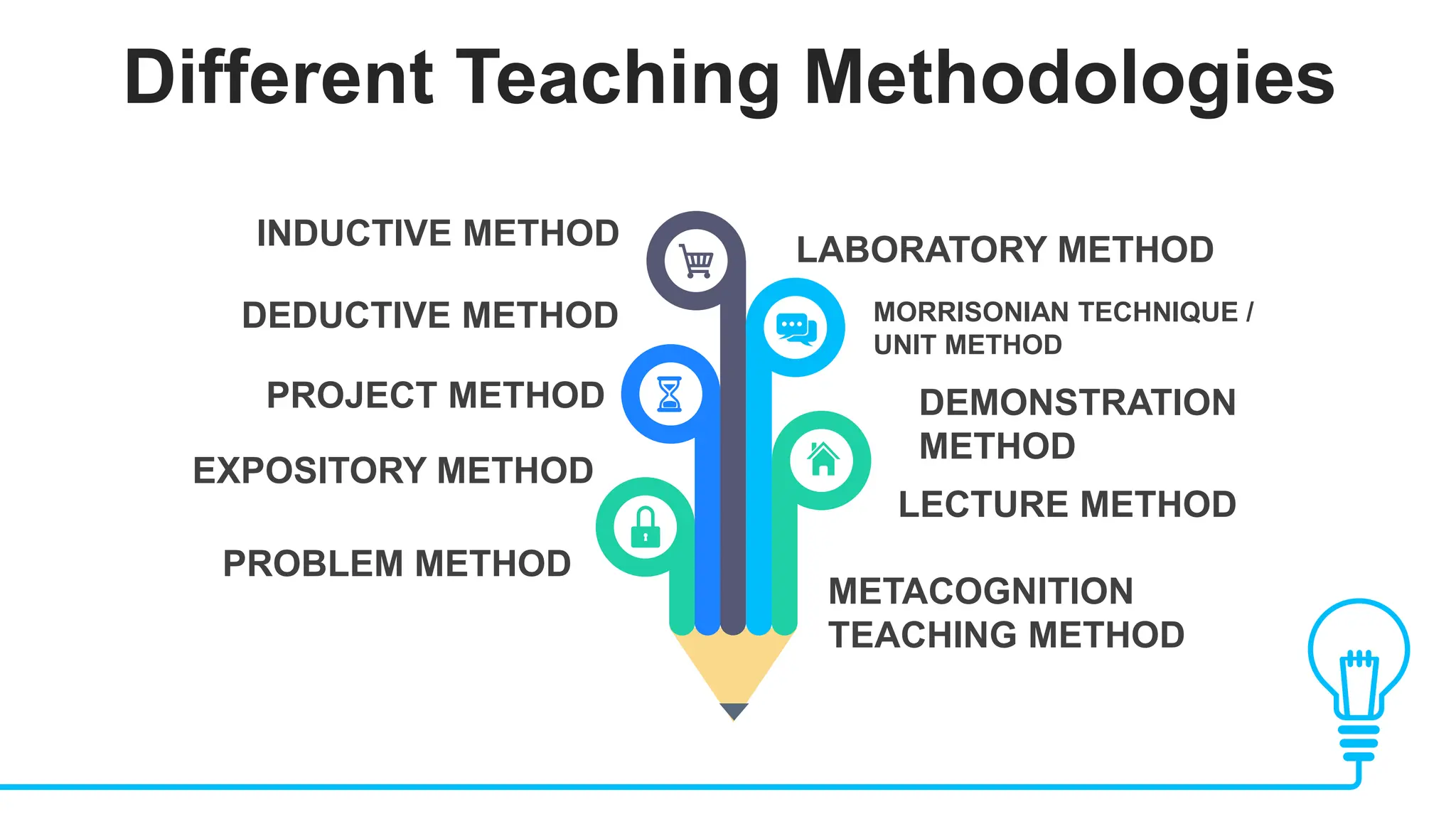 Different Teaching Methodologies

INDUCTIVE METHOD

DEDUCTIVE METHOD

PROJECT METHOD

EXPOSITORY METHOD

PROBLEM METHOD

LABORATORY METHOD

MORRISONIAN TECHNIQUE / UNIT METHOD

DEMONSTRATION METHOD

LECTURE METHOD

METACOGNITION TEACHING METHOD